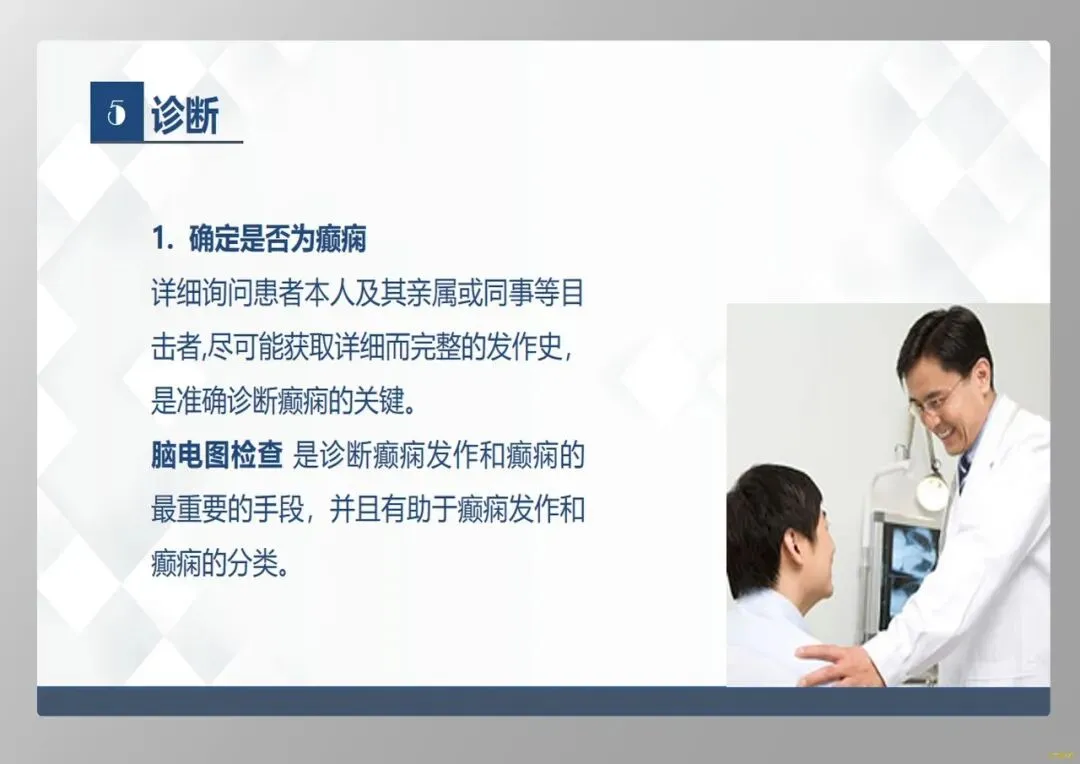 5 诊断

1. 确定是否为癫痫

详细询问患者本人及其亲属或同事等目击者,尽可能获取详细而完整的发作史,是准确诊断癫痫的关键。

脑电图检查 是诊断癫痫发作和癫痫的最重要的手段，并且有助于癫痫发作和癫痫的分类。